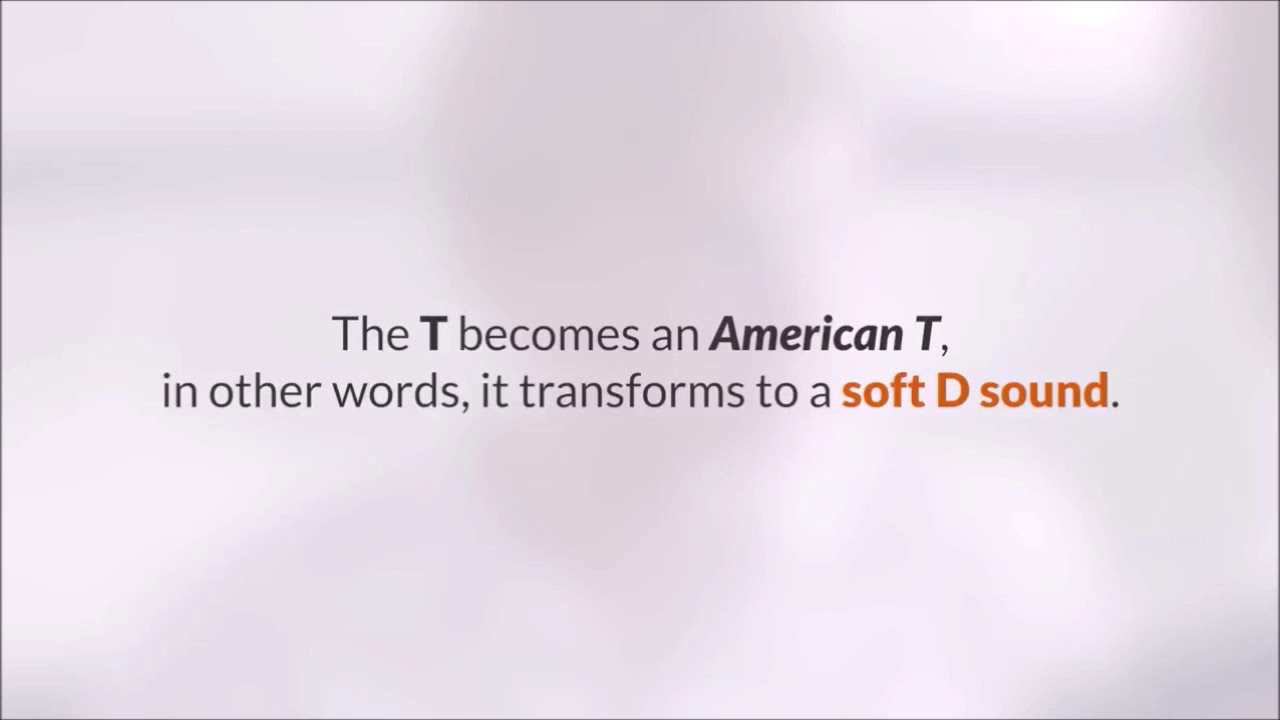 The T becomes an American T,
in other words, it transforms to a soft D sound.